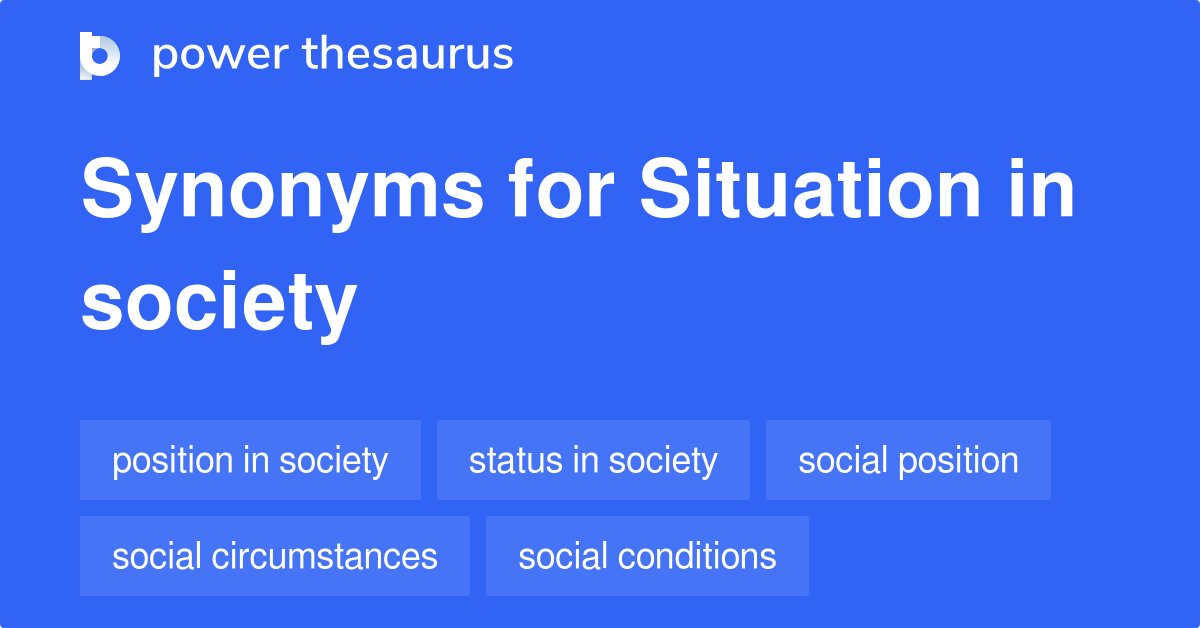 power thesaurus

Synonyms for Situation in society

position in society
status in society
social position
social circumstances
social conditions